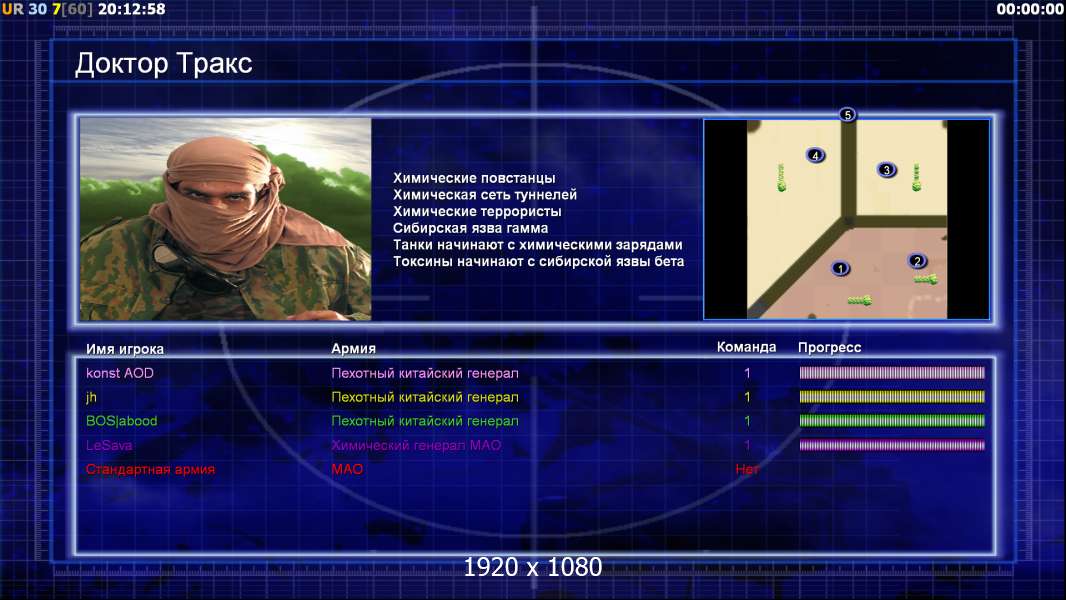 UR 30 7[60] 20:12:58

00:00:00

Доктор Тракс

Химические повстанцы
Химическая сеть туннелей
Химические террористы
Сибирская язва гамма
Танки начинают с химическими зарядами
Токсины начинают с сибирской язвы бета

5 4 3 1 2

| Имя игрока | Армия | Команда | Прогресс |
|---|---|---|---|
| konst AOD | Пехотный китайский генерал | 1 | |
| jh | Пехотный китайский генерал | 1 | |
| BOS\|abood | Пехотный китайский генерал | 1 | |
| LeSava | Химический генерал МАО | 1 | |
| Стандартная армия | МАО | Нет | |

1920 x 1080